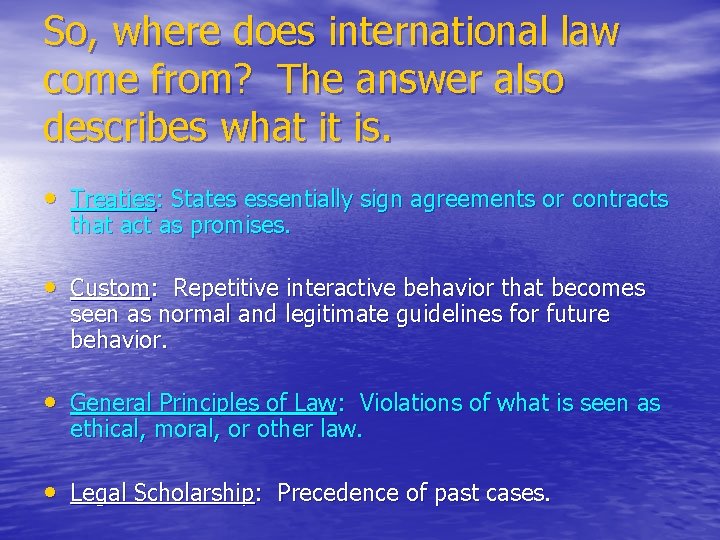 So, where does international law come from? The answer also describes what it is.

• Treaties: States essentially sign agreements or contracts that act as promises.

• Custom: Repetitive interactive behavior that becomes seen as normal and legitimate guidelines for future behavior.

• General Principles of Law: Violations of what is seen as ethical, moral, or other law.

• Legal Scholarship: Precedence of past cases.